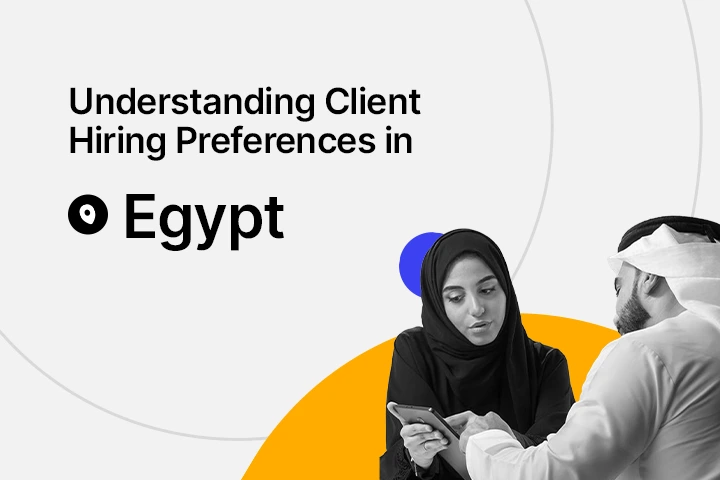 Understanding Client Hiring Preferences in

Egypt